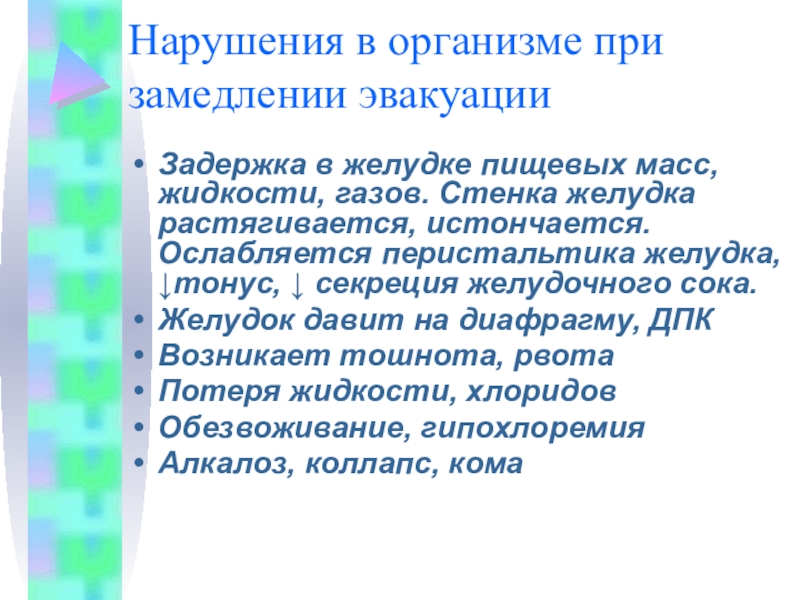 Нарушения в организме при замедлении эвакуации

• Задержка в желудке пищевых масс, жидкости, газов. Стенка желудка растягивается, истончается. Ослабляется перистальтика желудка, ↓тонус, ↓ секреция желудочного сока.
• Желудок давит на диафрагму, ДПК
• Возникает тошнота, рвота
• Потеря жидкости, хлоридов
• Обезвоживание, гипохлоремия
• Алкалоз, коллапс, кома